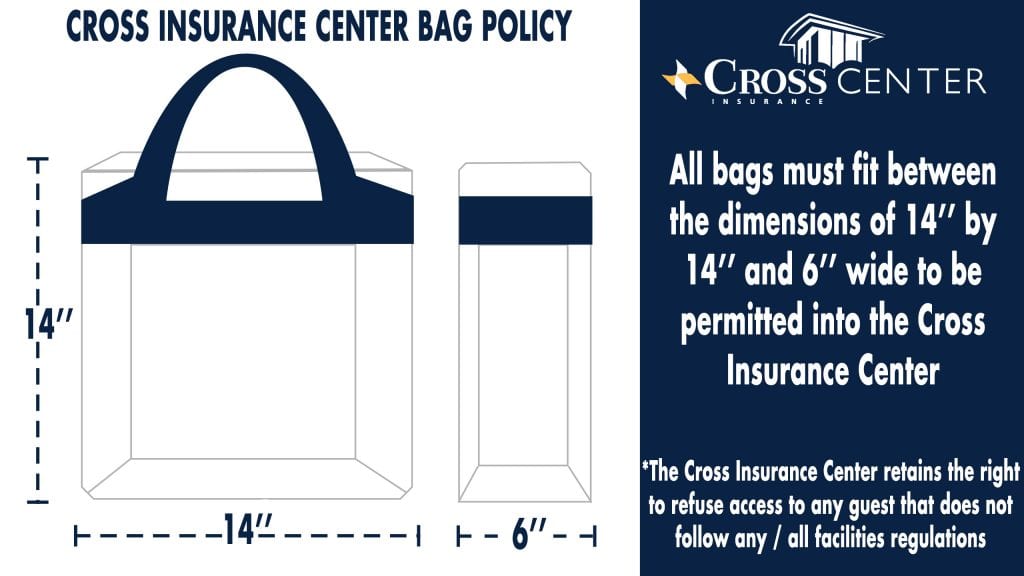 CROSS INSURANCE CENTER BAG POLICY

14″

14″

6″

CROSS CENTER
INSURANCE

All bags must fit between the dimensions of 14″ by 14″ and 6″ wide to be permitted into the Cross Insurance Center

*The Cross Insurance Center retains the right to refuse access to any guest that does not follow any / all facilities regulations